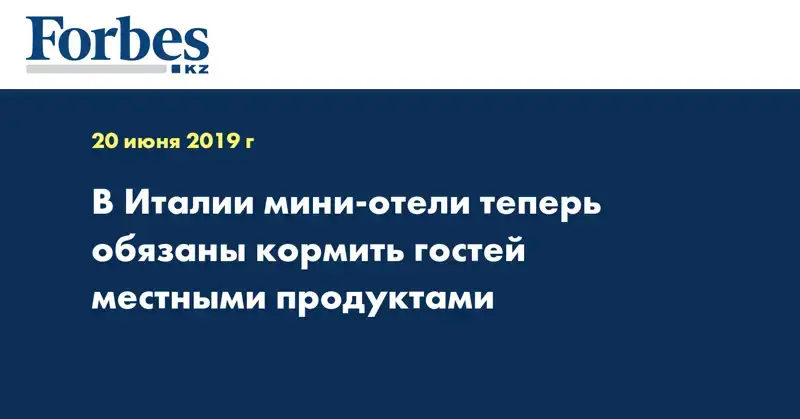 Forbes
KZ

20 июня 2019 г

В Италии мини-отели теперь обязаны кормить гостей местными продуктами